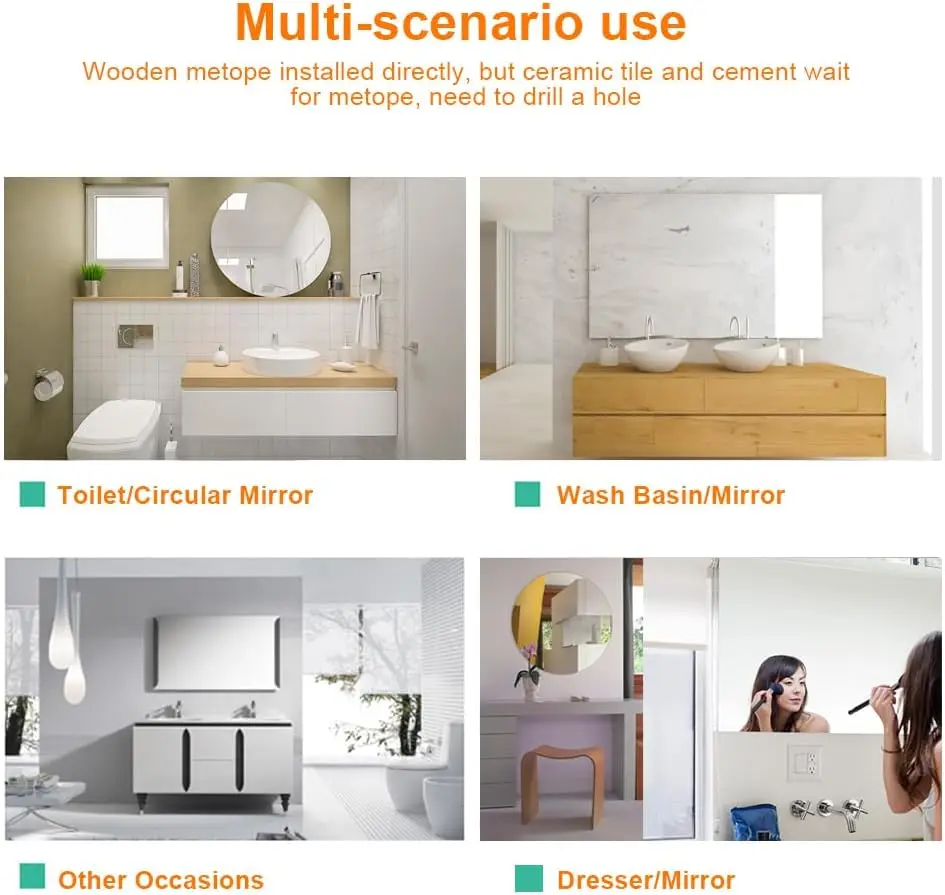 Multi-scenario use

Wooden metope installed directly, but ceramic tile and cement wait for metope, need to drill a hole

Toilet/Circular Mirror

Wash Basin/Mirror

Other Occasions

Dresser/Mirror